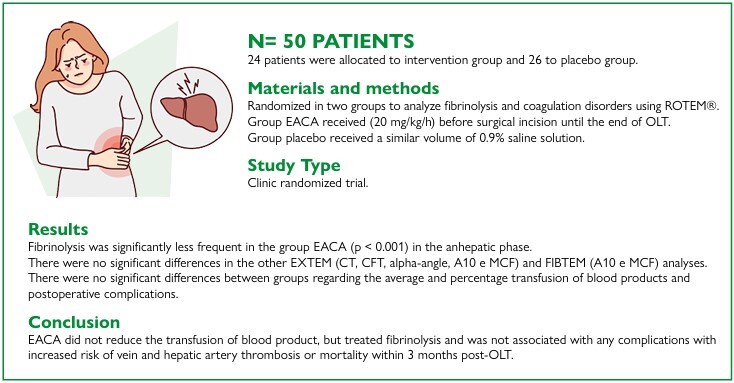 N= 50 PATIENTS
24 patients were allocated to intervention group and 26 to placebo group.

Materials and methods
Randomized in two groups to analyze fibrinolysis and coagulation disorders using ROTEM®.
Group EACA received (20 mg/kg/h) before surgical incision until the end of OLT.
Group placebo received a similar volume of 0.9% saline solution.

Study Type
Clinic randomized trial.

Results
Fibrinolysis was significantly less frequent in the group EACA (p < 0.001) in the anhepatic phase.
There were no significant differences in the other EXTEM (CT, CFT, alpha-angle, A10 e MCF) and FIBTEM (A10 e MCF) analyses.
There were no significant differences between groups regarding the average and percentage transfusion of blood products and postoperative complications.

Conclusion
EACA did not reduce the transfusion of blood product, but treated fibrinolysis and was not associated with any complications with increased risk of vein and hepatic artery thrombosis or mortality within 3 months post-OLT.